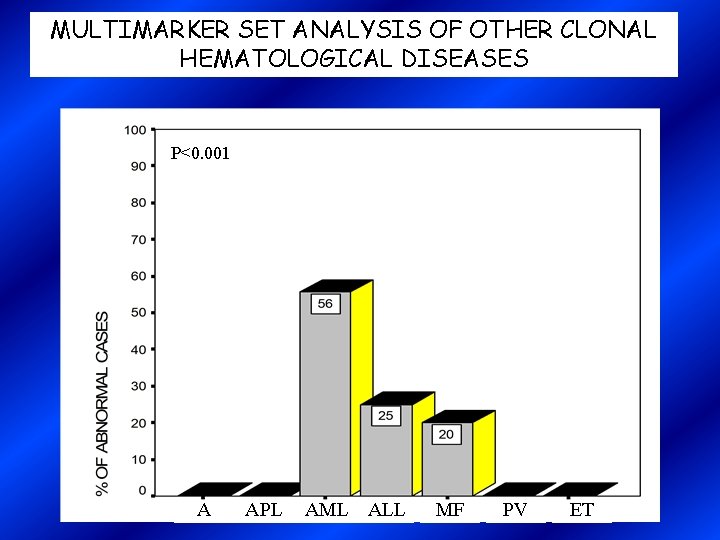 MULTIMARKER SET ANALYSIS OF OTHER CLONAL HEMATOLOGICAL DISEASES

P<0.001

% OF ABNORMAL CASES

100
90
80
70
60
50
40
30
20
10
0

56
25
20

A APL AML ALL MF PV ET